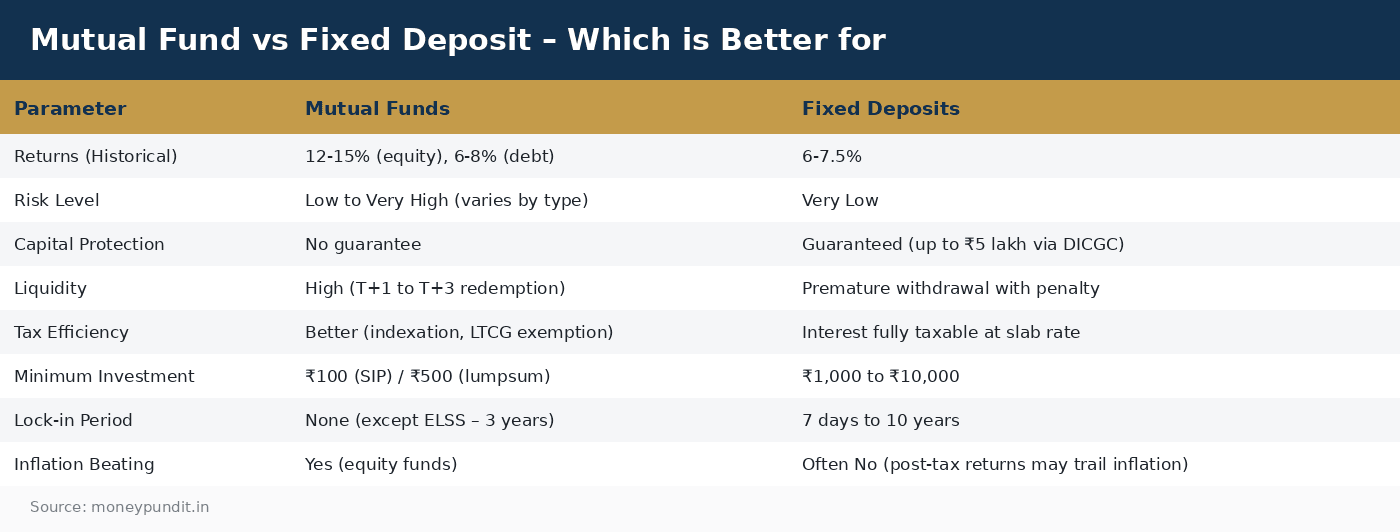 Mutual Fund vs Fixed Deposit – Which is Better for

| Parameter | Mutual Funds | Fixed Deposits |
|---|---|---|
| Returns (Historical) | 12-15% (equity), 6-8% (debt) | 6-7.5% |
| Risk Level | Low to Very High (varies by type) | Very Low |
| Capital Protection | No guarantee | Guaranteed (up to ₹5 lakh via DICGC) |
| Liquidity | High (T+1 to T+3 redemption) | Premature withdrawal with penalty |
| Tax Efficiency | Better (indexation, LTCG exemption) | Interest fully taxable at slab rate |
| Minimum Investment | ₹100 (SIP) / ₹500 (lumpsum) | ₹1,000 to ₹10,000 |
| Lock-in Period | None (except ELSS – 3 years) | 7 days to 10 years |
| Inflation Beating | Yes (equity funds) | Often No (post-tax returns may trail inflation) |

Source: moneypundit.in